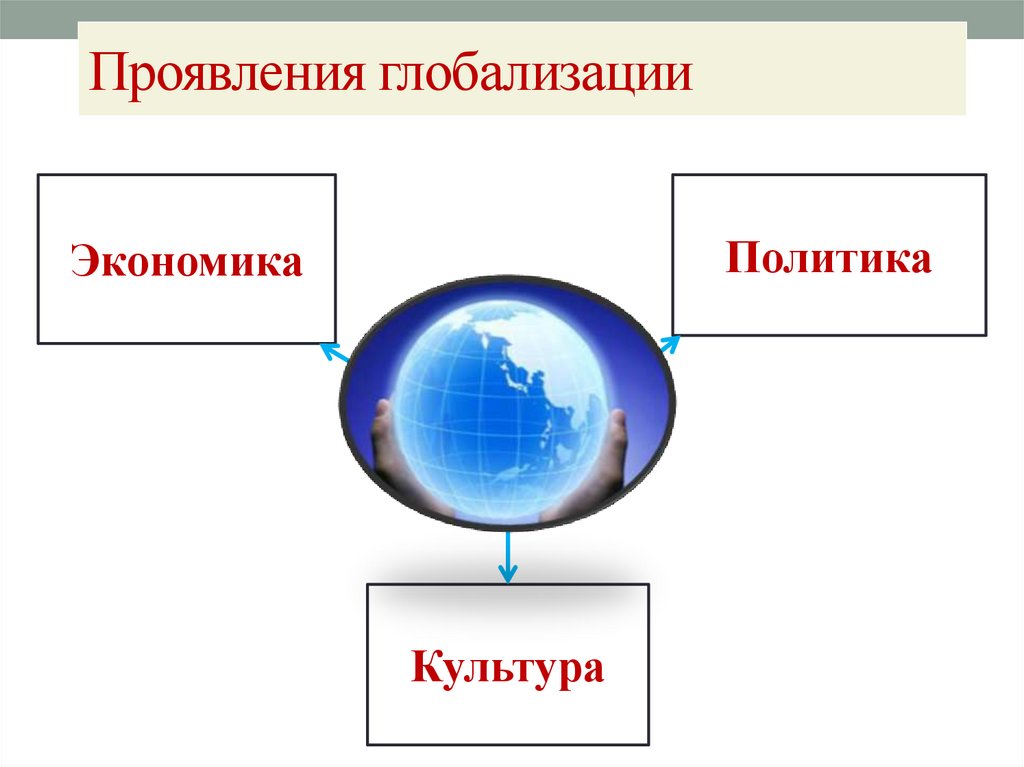 Проявления глобализации

Экономика

Политика

Культура